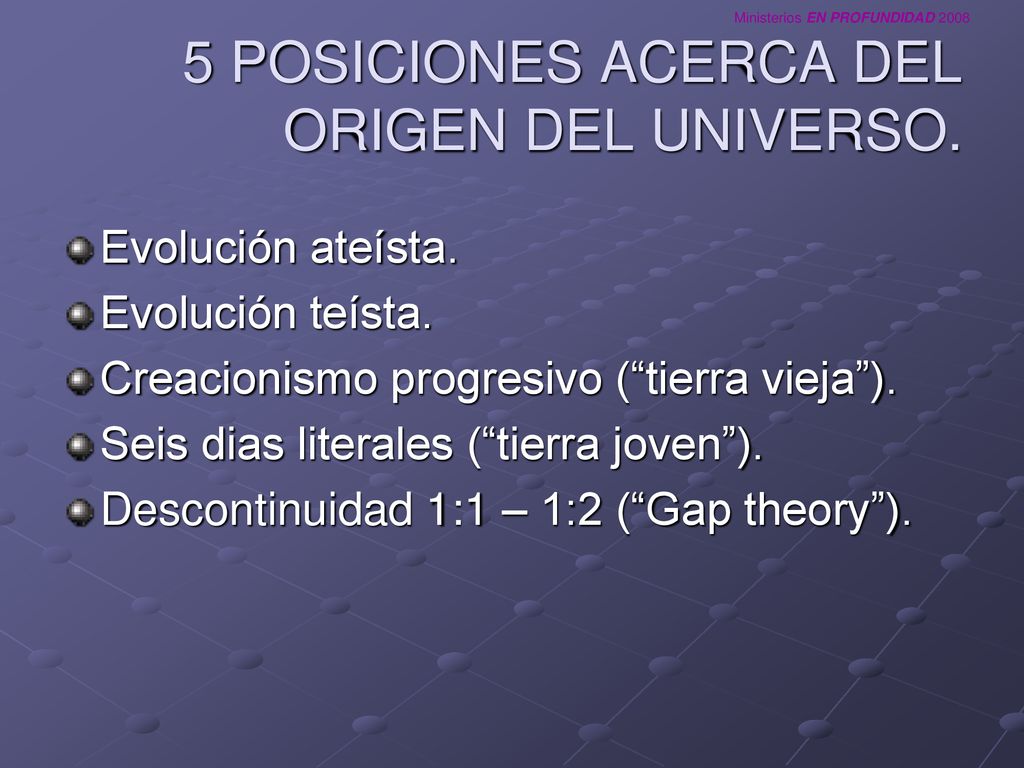 Ministerios EN PROFUNDIDAD 2008

5 POSICIONES ACERCA DEL ORIGEN DEL UNIVERSO.

Evolución ateísta.
Evolución teísta.
Creacionismo progresivo (“tierra vieja”).
Seis dias literales (“tierra joven”).
Descontinuidad 1:1 – 1:2 (“Gap theory”).